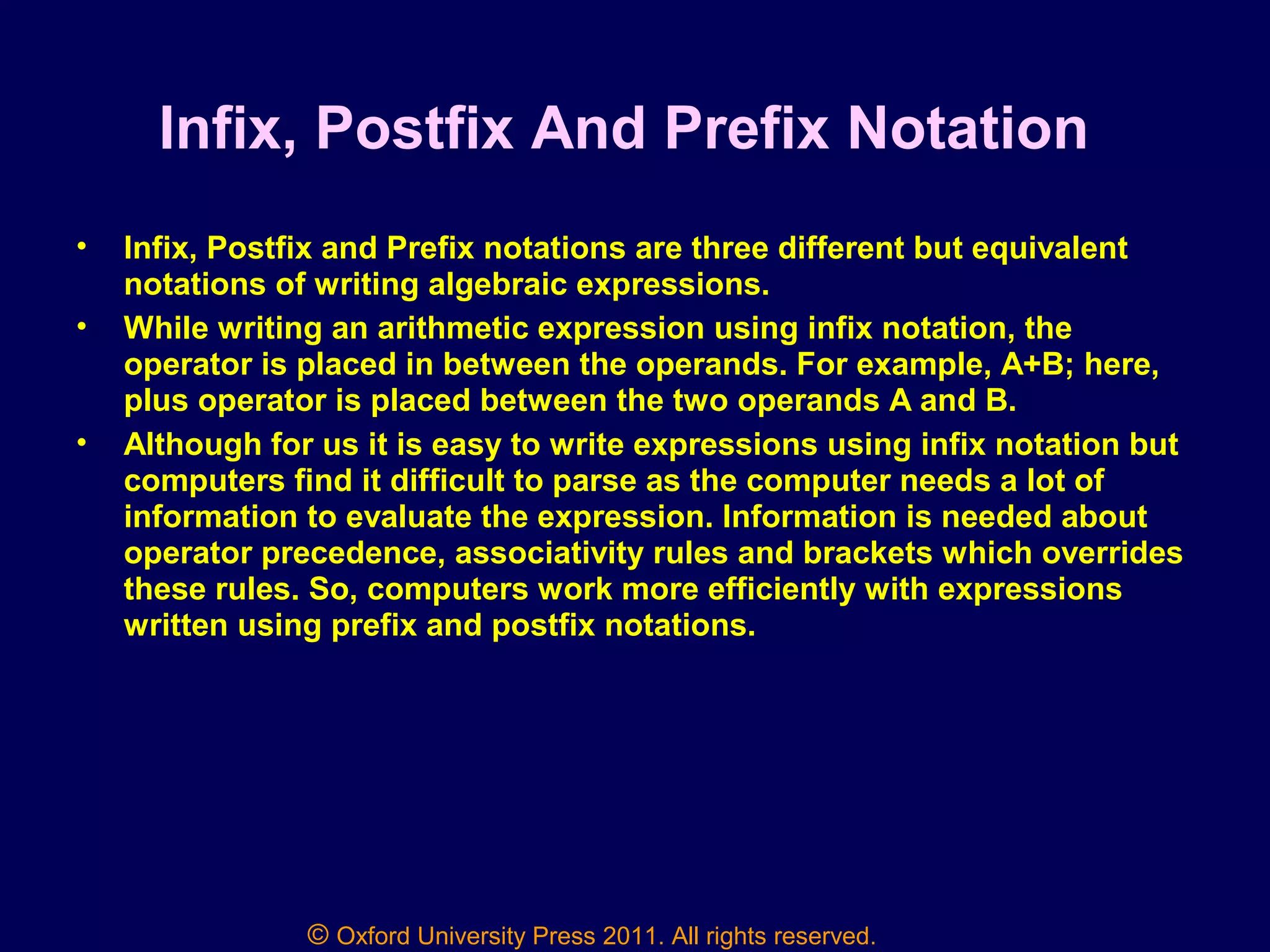 Infix, Postfix And Prefix Notation

• Infix, Postfix and Prefix notations are three different but equivalent notations of writing algebraic expressions.

• While writing an arithmetic expression using infix notation, the operator is placed in between the operands. For example, A+B; here, plus operator is placed between the two operands A and B.

• Although for us it is easy to write expressions using infix notation but computers find it difficult to parse as the computer needs a lot of information to evaluate the expression. Information is needed about operator precedence, associativity rules and brackets which overrides these rules. So, computers work more efficiently with expressions written using prefix and postfix notations.

© Oxford University Press 2011. All rights reserved.